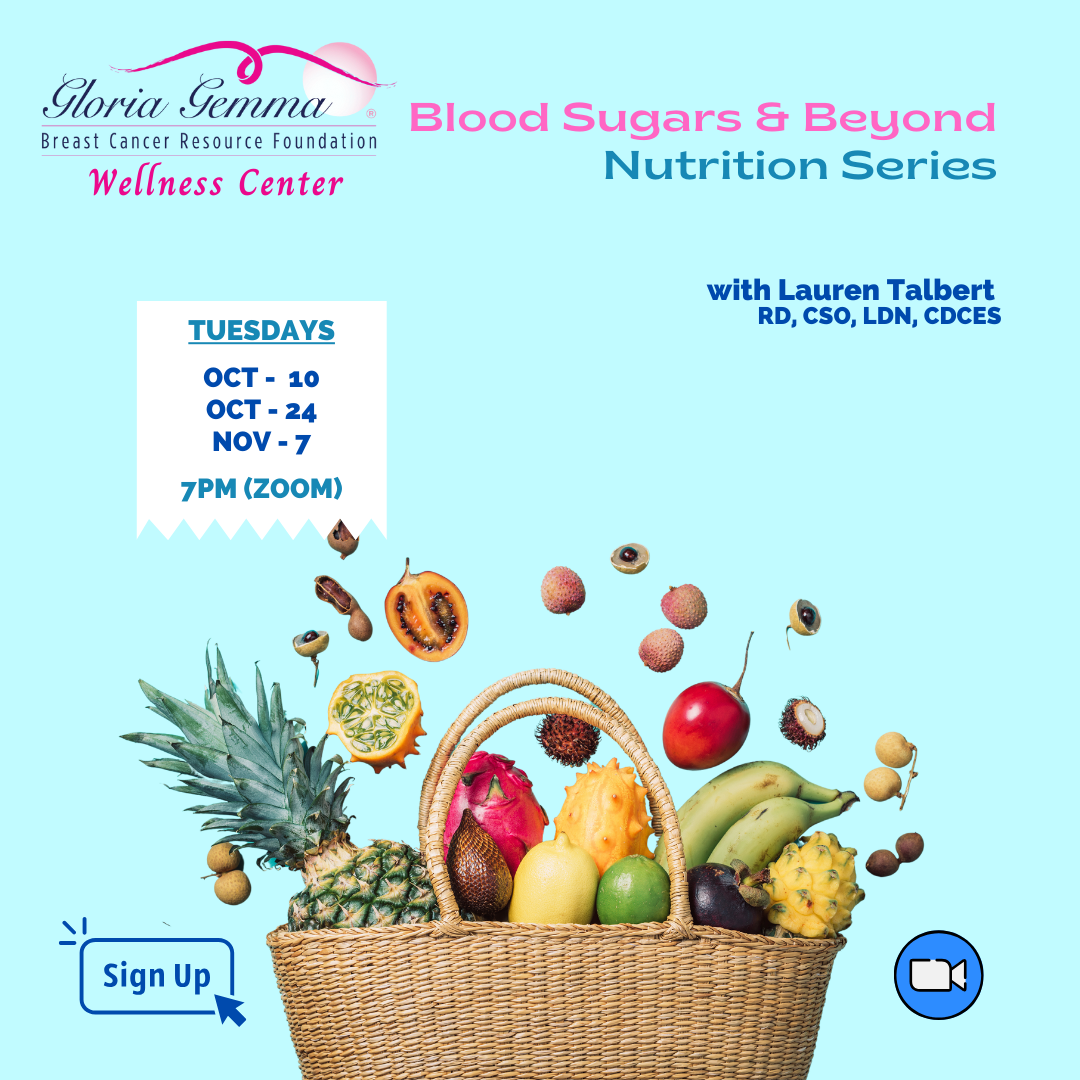 Gloria Gemma®
Breast Cancer Resource Foundation
Wellness Center

Blood Sugars & Beyond
Nutrition Series

with Lauren Talbert
RD, CSO, LDN, CDCES

TUESDAYS

OCT - 10
OCT - 24
NOV - 7

7PM (ZOOM)

Sign Up